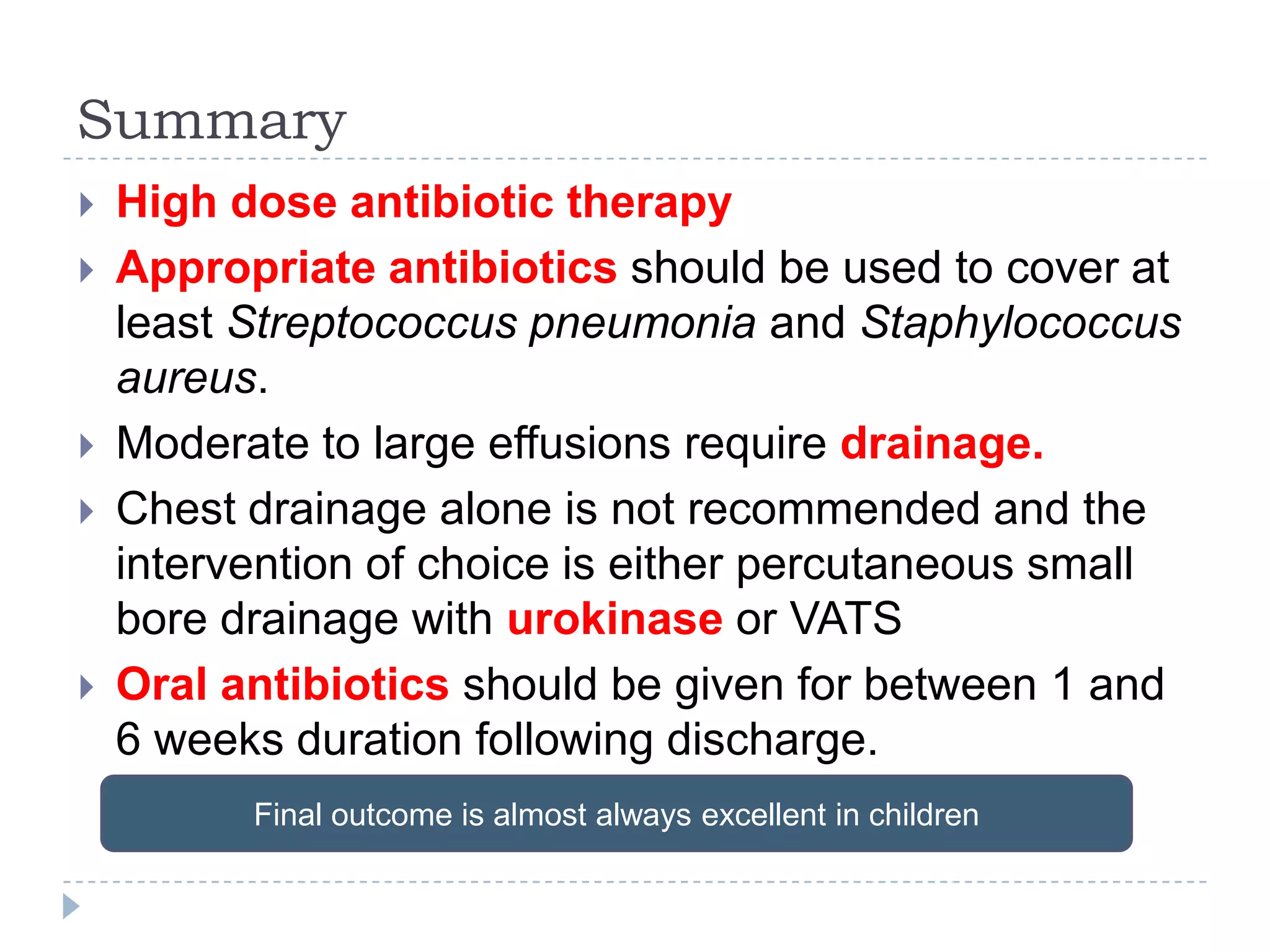 Summary

High dose antibiotic therapy

Appropriate antibiotics should be used to cover at least Streptococcus pneumonia and Staphylococcus aureus.

Moderate to large effusions require drainage.

Chest drainage alone is not recommended and the intervention of choice is either percutaneous small bore drainage with urokinase or VATS

Oral antibiotics should be given for between 1 and 6 weeks duration following discharge.

Final outcome is almost always excellent in children